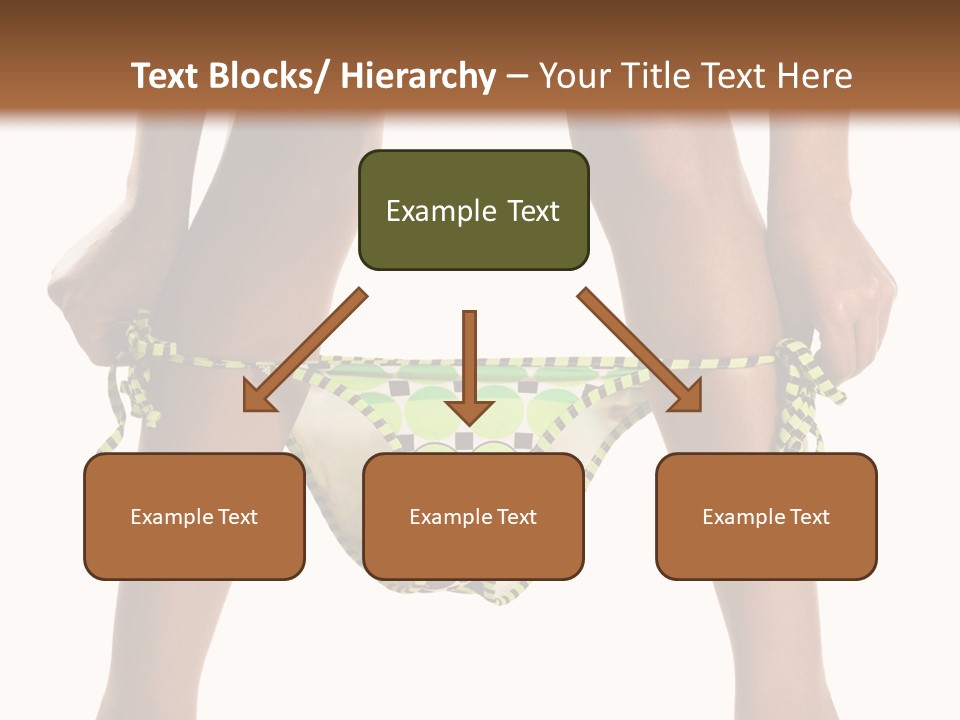 Text Blocks/ Hierarchy – Your Title Text Here

Example Text

Example Text

Example Text

Example Text